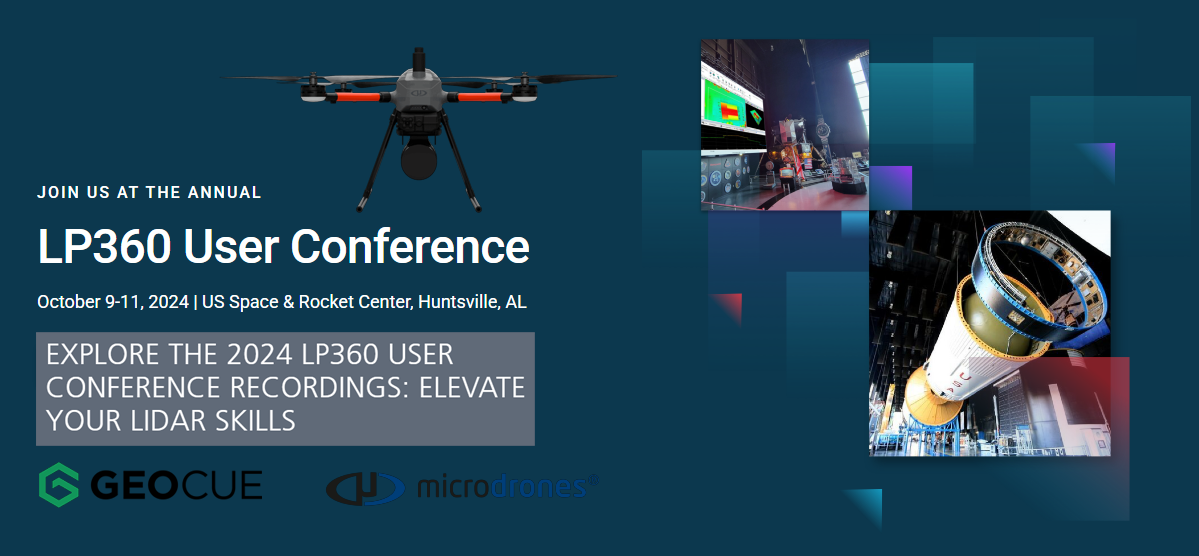 JOIN US AT THE ANNUAL

LP360 User Conference

October 9-11, 2024 | US Space & Rocket Center, Huntsville, AL

EXPLORE THE 2024 LP360 USER CONFERENCE RECORDINGS: ELEVATE YOUR LIDAR SKILLS

GEOCUE

microdrones®